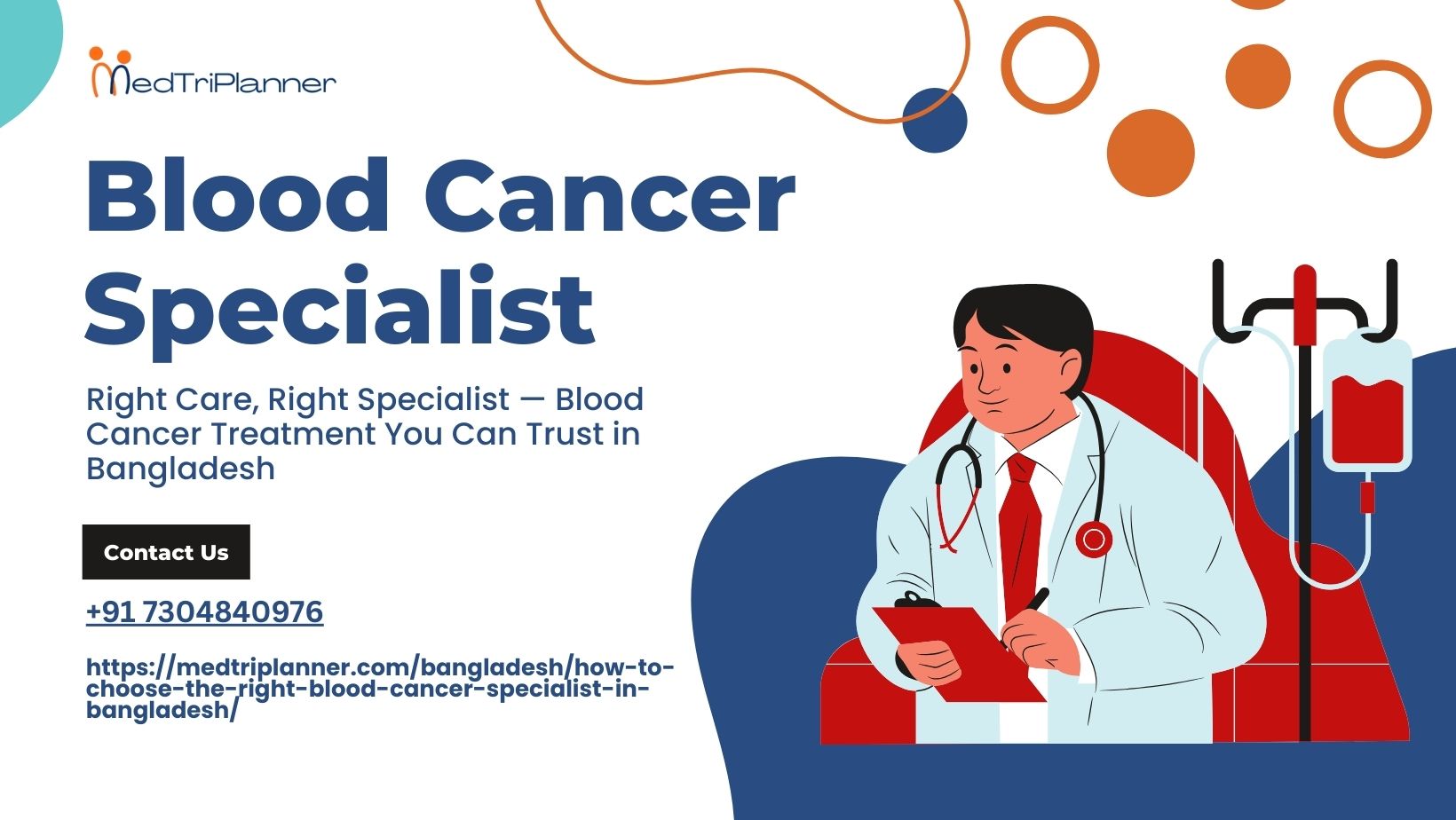 MedTriPlanner

Blood Cancer Specialist

Right Care, Right Specialist — Blood Cancer Treatment You Can Trust in Bangladesh

Contact Us

+91 7304840976

https://medtriplanner.com/bangladesh/how-to-choose-the-right-blood-cancer-specialist-in-bangladesh/